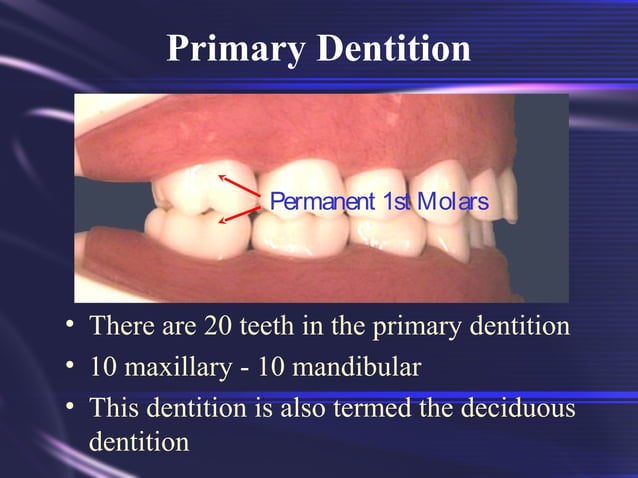 Primary Dentition

Permanent 1st Molars

• There are 20 teeth in the primary dentition
• 10 maxillary - 10 mandibular
• This dentition is also termed the deciduous dentition